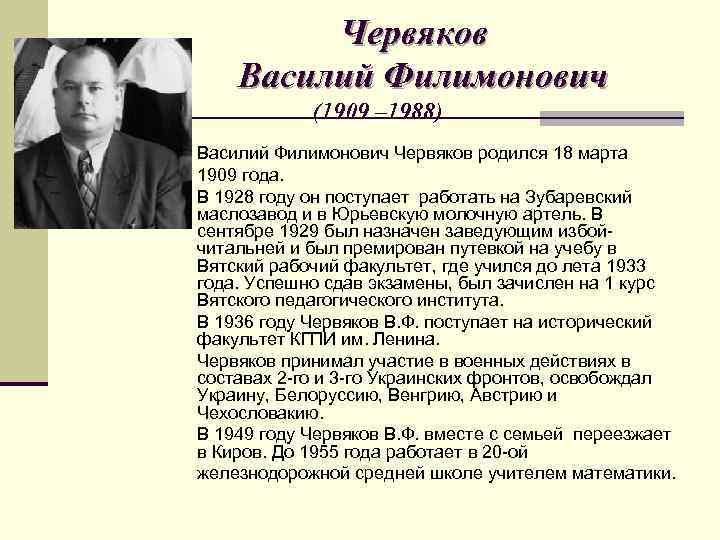 Червяков
Василий Филимонович
(1909 –1988)

Василий Филимонович Червяков родился 18 марта 1909 года.

В 1928 году он поступает работать на Зубаревский маслозавод и в Юрьевскую молочную артель. В сентябре 1929 был назначен заведующим избой-читальней и был премирован путевкой на учебу в Вятский рабочий факультет, где учился до лета 1933 года. Успешно сдав экзамены, был зачислен на 1 курс Вятского педагогического института.

В 1936 году Червяков В.Ф. поступает на исторический факультет КГПИ им. Ленина.

Червяков принимал участие в военных действиях в составах 2-го и 3-го Украинских фронтов, освобождал Украину, Белоруссию, Венгрию, Австрию и Чехословакию.

В 1949 году Червяков В.Ф. вместе с семьей переезжает в Киров. До 1955 года работает в 20-ой железнодорожной средней школе учителем математики.